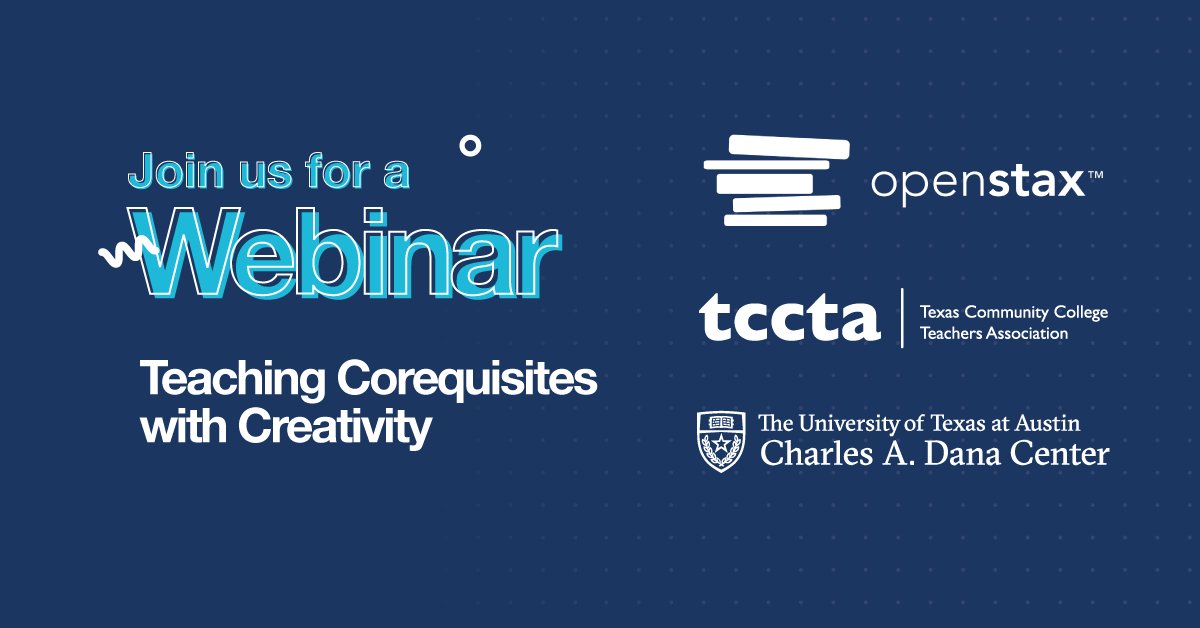 Join us for a
Webinar

Teaching Corequisites with Creativity

openstax™

tccta
Texas Community College Teachers Association

The University of Texas at Austin
Charles A. Dana Center